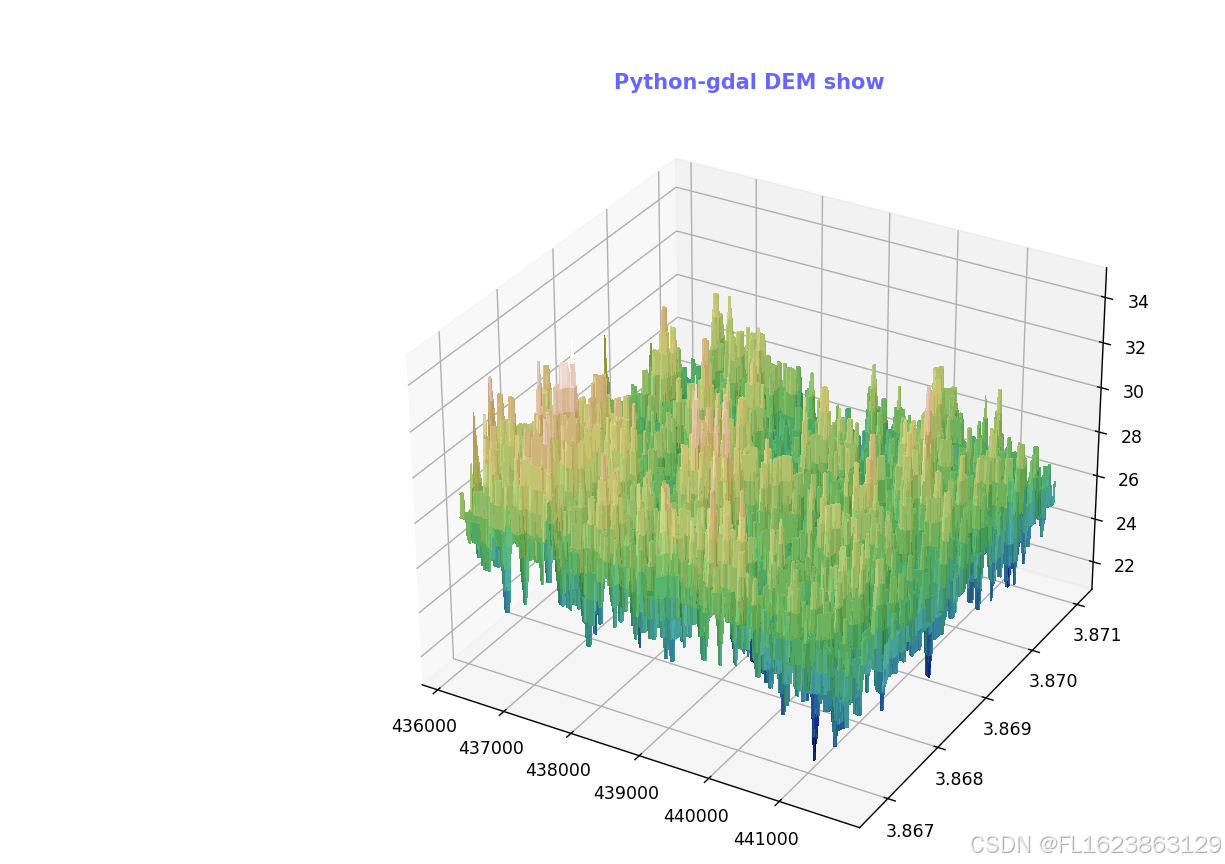 Python-gdal DEM show

34
32
30
28
26
24
22

3.871
3.870
3.869
3.868
3.867

436000
437000
438000
439000
440000
441000

CSDN @FL1623863129